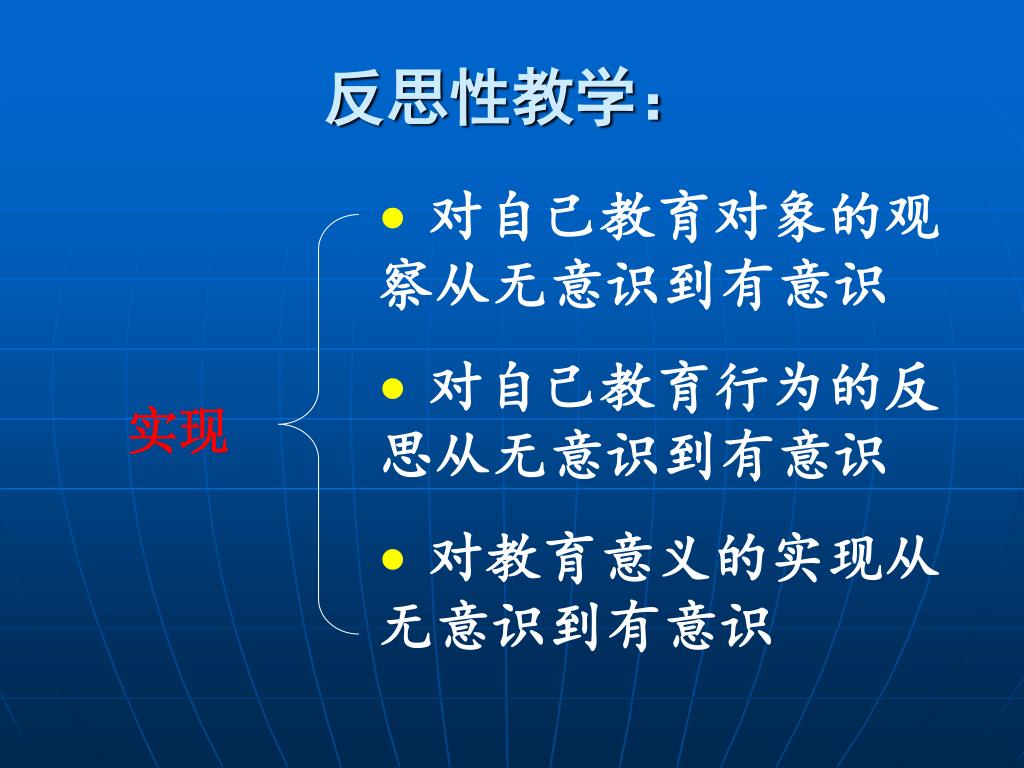 反思性教学：

实现

● 对自己教育对象的观察从无意识到有意识

● 对自己教育行为的反思从无意识到有意识

● 对教育意义的实现从无意识到有意识